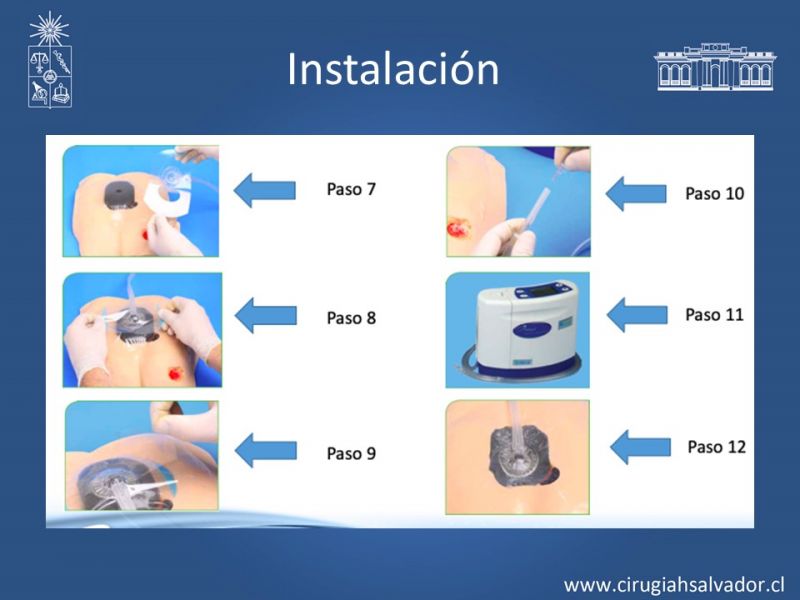 Instalación

Paso 7

Paso 8

Paso 9

Paso 10

Paso 11

Paso 12

www.cirugiahsalvador.cl